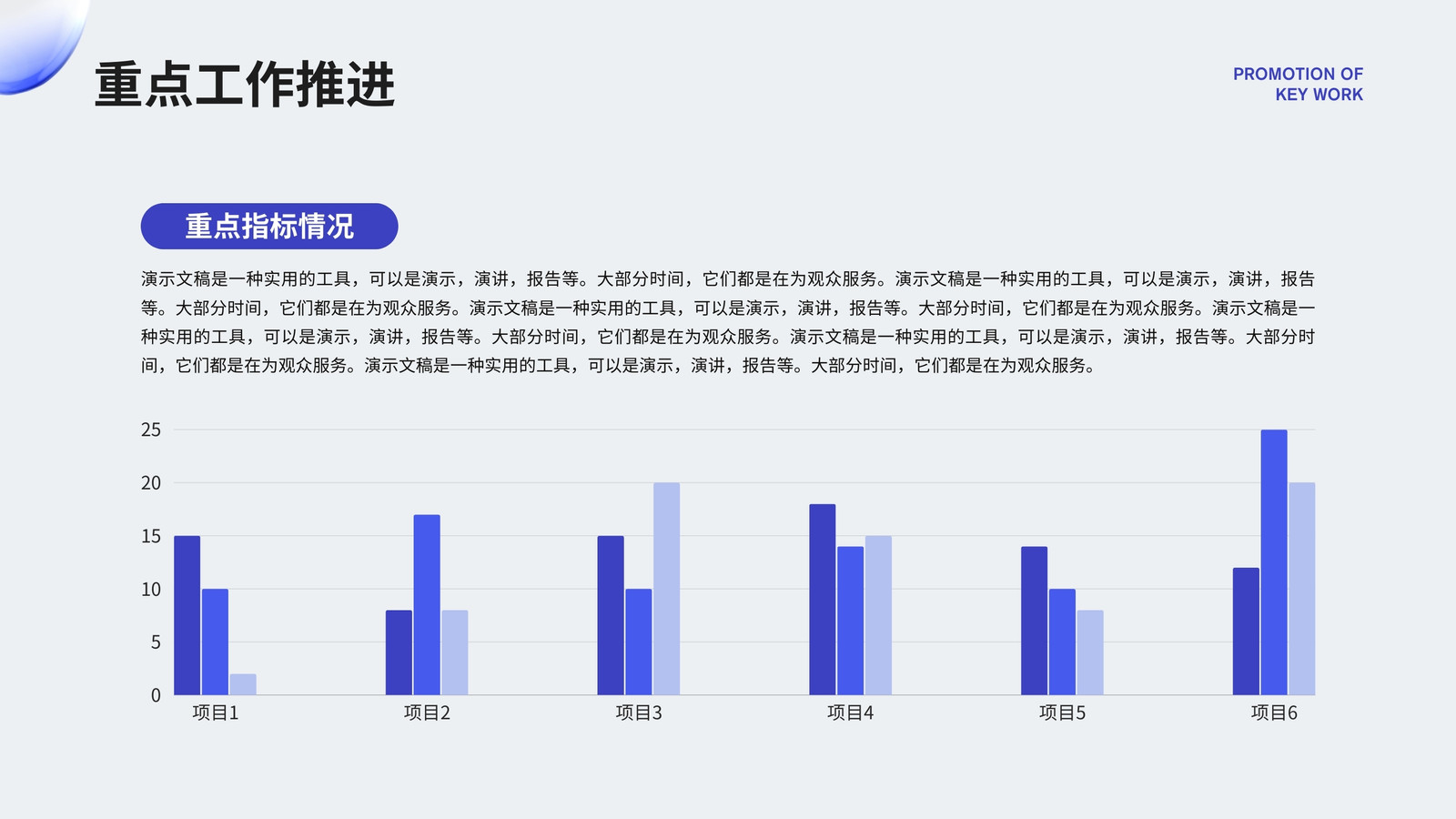 重点工作推进

PROMOTION OF
KEY WORK

重点指标情况

演示文稿是一种实用的工具，可以是演示，演讲，报告等。大部分时间，它们都是在为观众服务。演示文稿是一种实用的工具，可以是演示，演讲，报告等。大部分时间，它们都是在为观众服务。演示文稿是一种实用的工具，可以是演示，演讲，报告等。大部分时间，它们都是在为观众服务。演示文稿是一种实用的工具，可以是演示，演讲，报告等。大部分时间，它们都是在为观众服务。演示文稿是一种实用的工具，可以是演示，演讲，报告等。大部分时间，它们都是在为观众服务。演示文稿是一种实用的工具，可以是演示，演讲，报告等。大部分时间，它们都是在为观众服务。

25
20
15
10
5
0
项目1
项目2
项目3
项目4
项目5
项目6